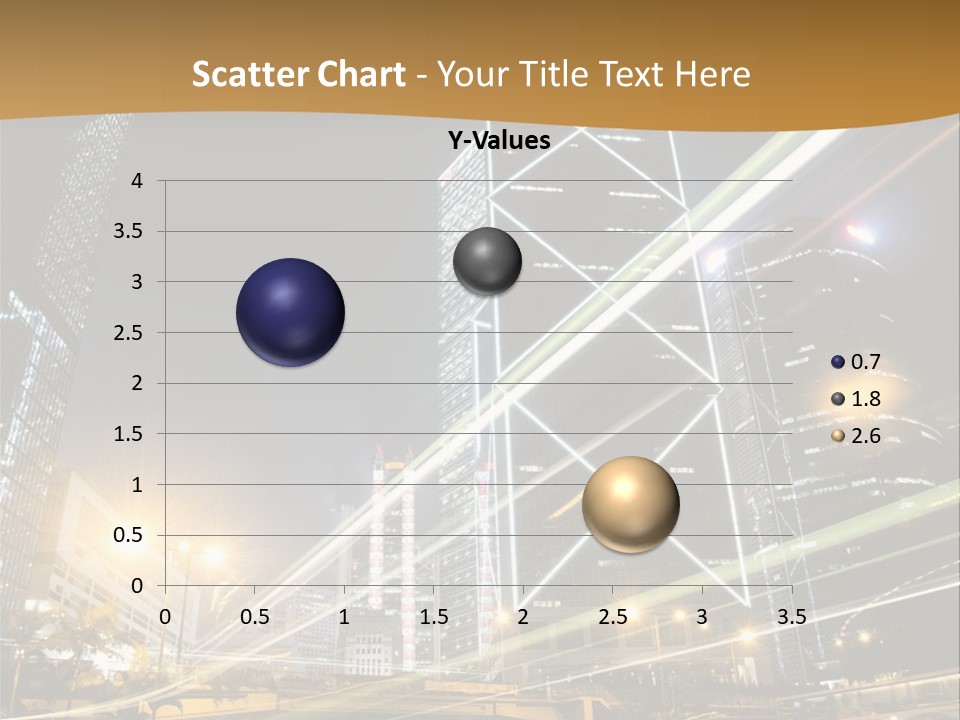 Scatter Chart - Your Title Text Here

Y-Values

4
3.5
3
2.5
2
1.5
1
0.5
0

0 0.5 1 1.5 2 2.5 3 3.5

0.7
1.8
2.6